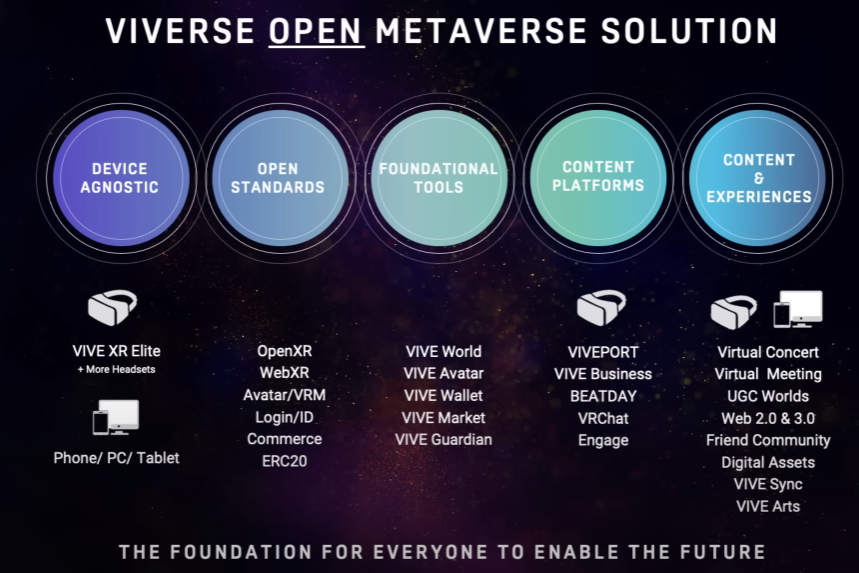 VIVERSE OPEN METAVERSE SOLUTION

DEVICE AGNOSTIC

OPEN STANDARDS

FOUNDATIONAL TOOLS

CONTENT PLATFORMS

CONTENT & EXPERIENCES

VIVE XR Elite
+ More Headsets

Phone/ PC/ Tablet

OpenXR
WebXR
Avatar/VRM
Login/ID
Commerce
ERC20

VIVE World
VIVE Avatar
VIVE Wallet
VIVE Market
VIVE Guardian

VIVEPORT
VIVE Business
BEATDAY
VRChat
Engage

Virtual Concert
Virtual Meeting
UGC Worlds
Web 2.0 & 3.0
Friend Community
Digital Assets
VIVE Sync
VIVE Arts

THE FOUNDATION FOR EVERYONE TO ENABLE THE FUTURE